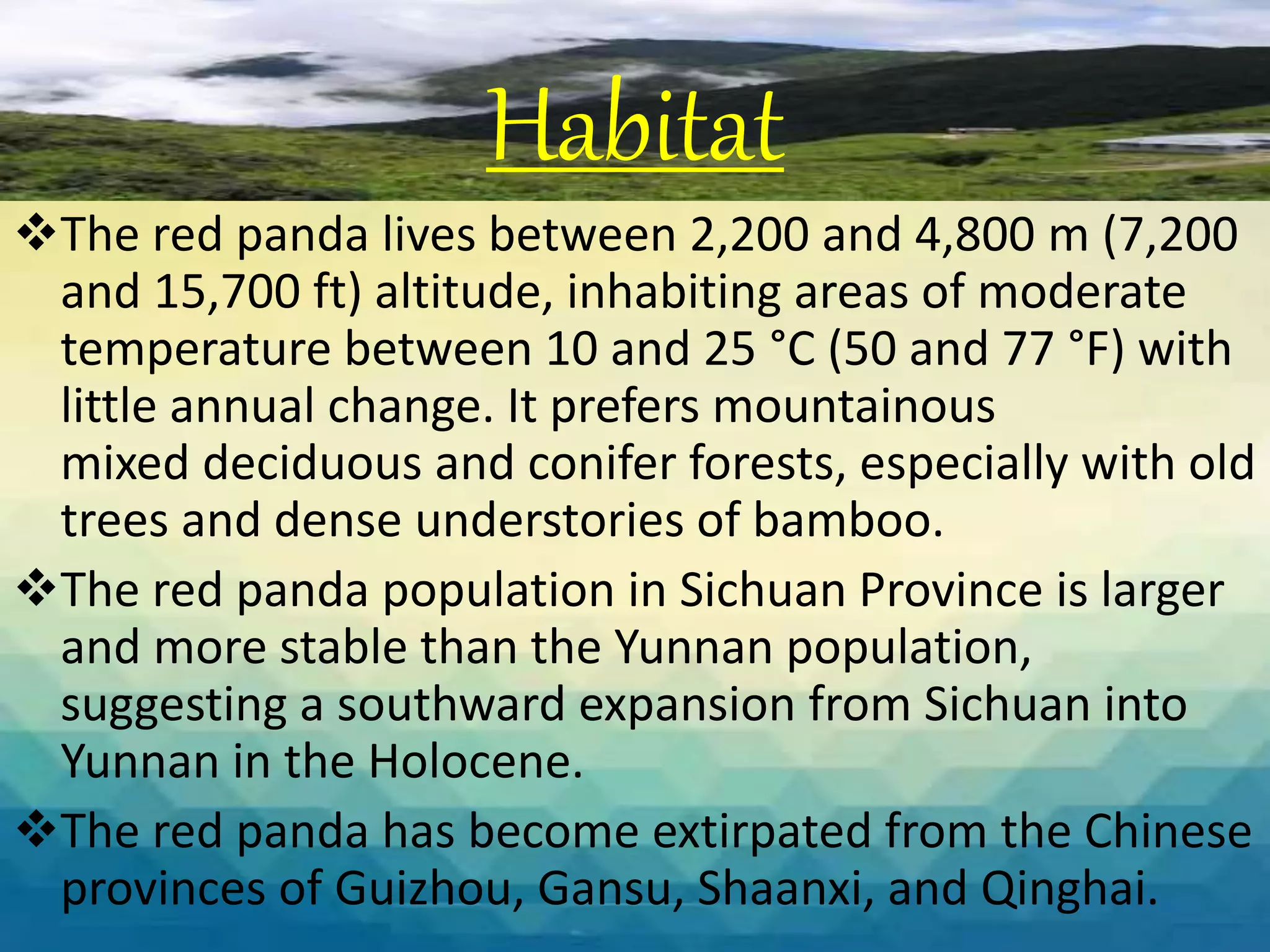 Habitat

❖The red panda lives between 2,200 and 4,800 m (7,200 and 15,700 ft) altitude, inhabiting areas of moderate temperature between 10 and 25 °C (50 and 77 °F) with little annual change. It prefers mountainous mixed deciduous and conifer forests, especially with old trees and dense understories of bamboo.

❖The red panda population in Sichuan Province is larger and more stable than the Yunnan population, suggesting a southward expansion from Sichuan into Yunnan in the Holocene.

❖The red panda has become extirpated from the Chinese provinces of Guizhou, Gansu, Shaanxi, and Qinghai.